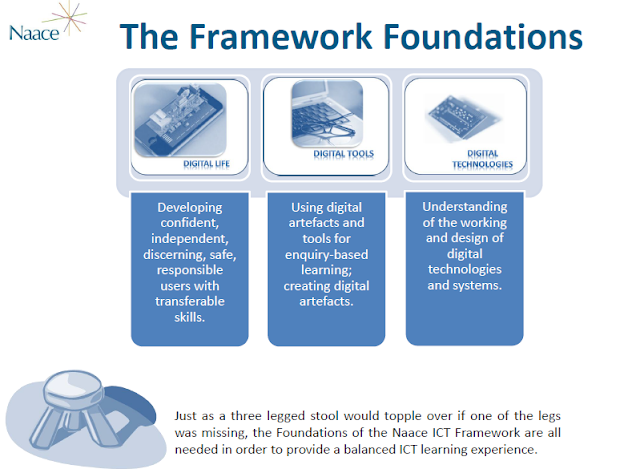 Naace

The Framework Foundations

DIGITAL LIFE

DIGITAL TOOLS

DIGITAL TECHNOLOGIES

Developing confident, independent, discerning, safe, responsible users with transferable skills.

Using digital artefacts and tools for enquiry-based learning; creating digital artefacts.

Understanding of the working and design of digital technologies and systems.

Just as a three legged stool would topple over if one of the legs was missing, the Foundations of the Naace ICT Framework are all needed in order to provide a balanced ICT learning experience.